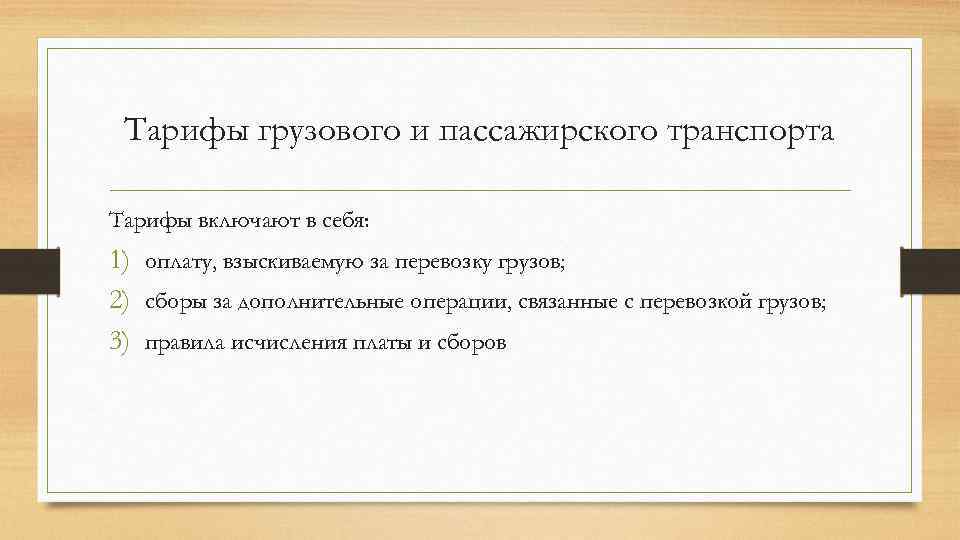 Тарифы грузового и пассажирского транспорта

Тарифы включают в себя:

1) оплату, взыскиваемую за перевозку грузов;
2) сборы за дополнительные операции, связанные с перевозкой грузов;
3) правила исчисления платы и сборов